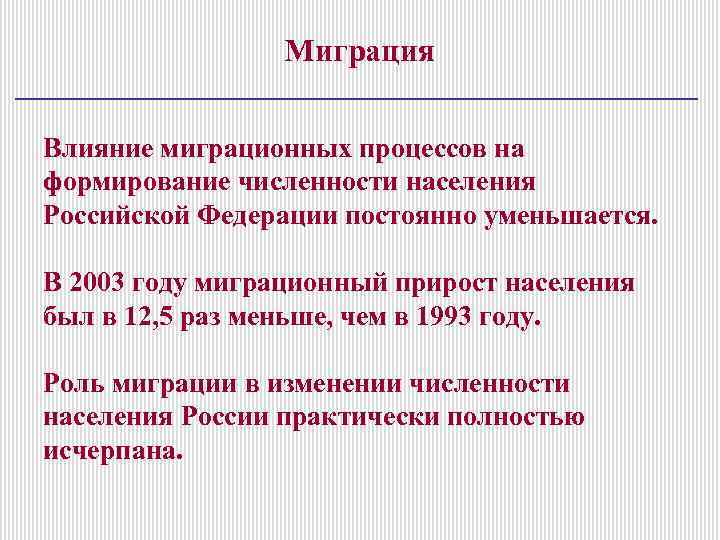 Миграция

Влияние миграционных процессов на формирование численности населения Российской Федерации постоянно уменьшается.

В 2003 году миграционный прирост населения был в 12,5 раз меньше, чем в 1993 году.

Роль миграции в изменении численности населения России практически полностью исчерпана.